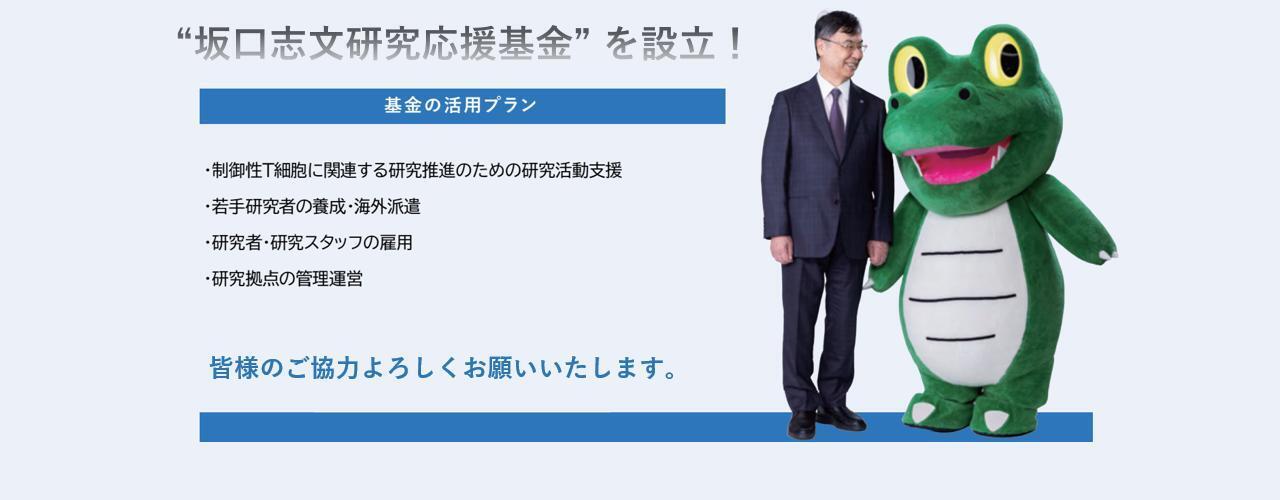 “坂口志文研究応援基金” を設立！

基金の活用プラン

・制御性T細胞に関連する研究推進のための研究活動支援
・若手研究者の養成・海外派遣
・研究者・研究スタッフの雇用
・研究拠点の管理運営

皆様のご協力よろしくお願いいたします。